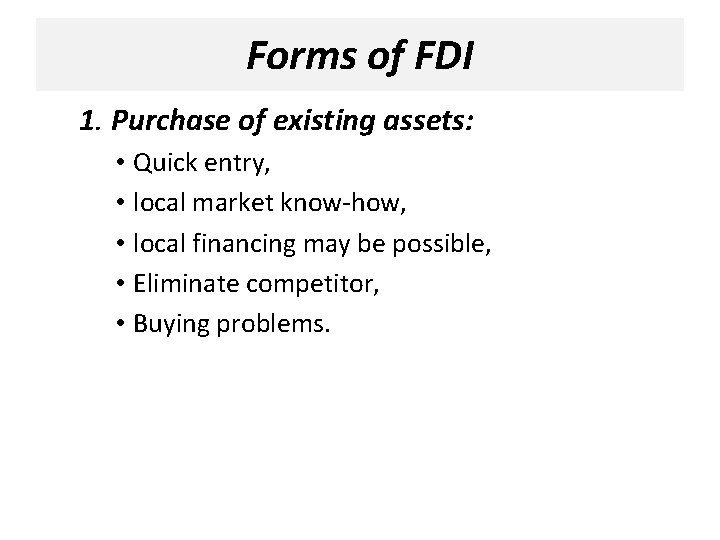 Forms of FDI

1. Purchase of existing assets:

• Quick entry,
• local market know-how,
• local financing may be possible,
• Eliminate competitor,
• Buying problems.